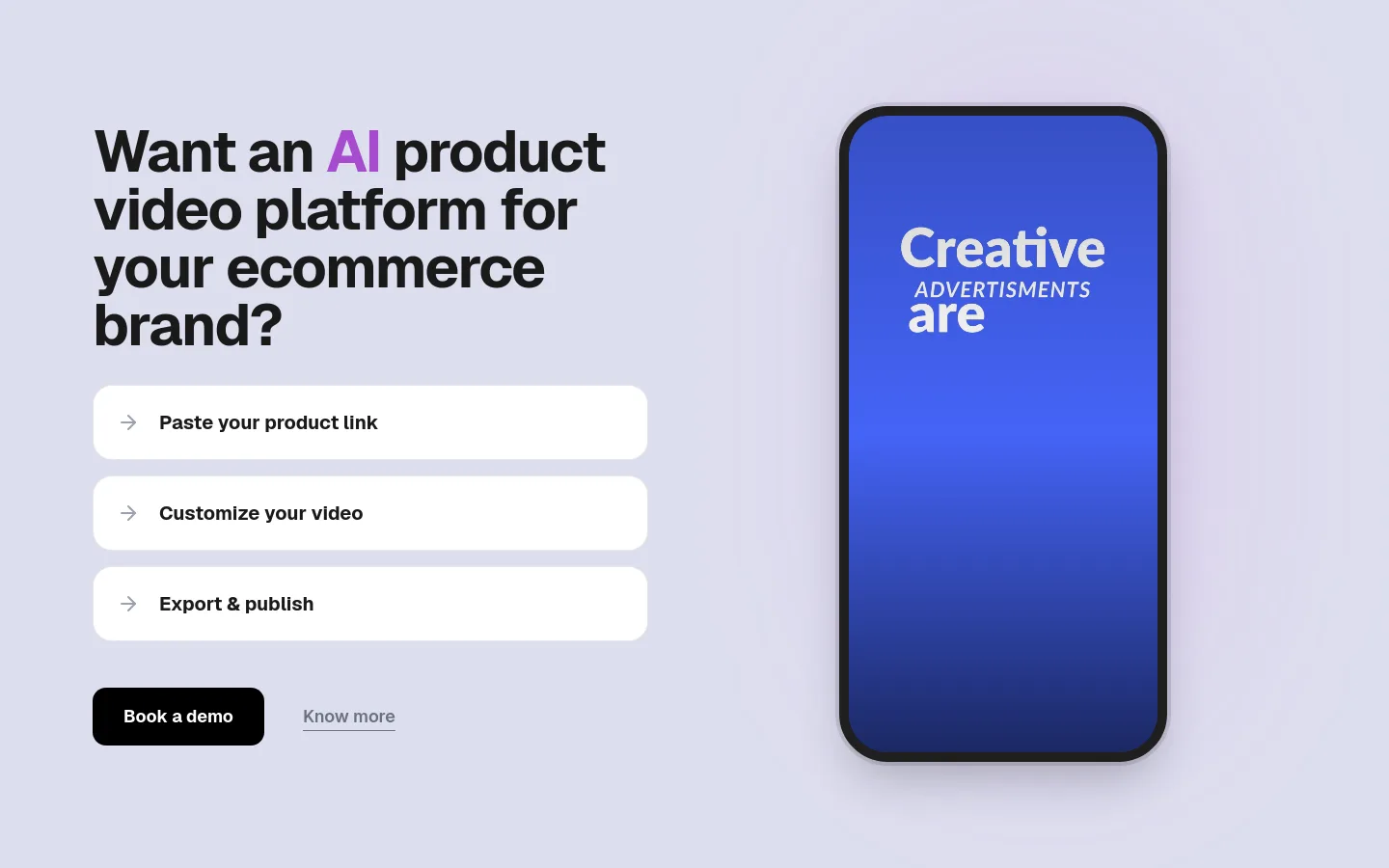 Want an AI product video platform for your ecommerce brand?

Paste your product link

Customize your video

Export & publish

Book a demo

Know more

Creative
ADVERTISMENTS
are